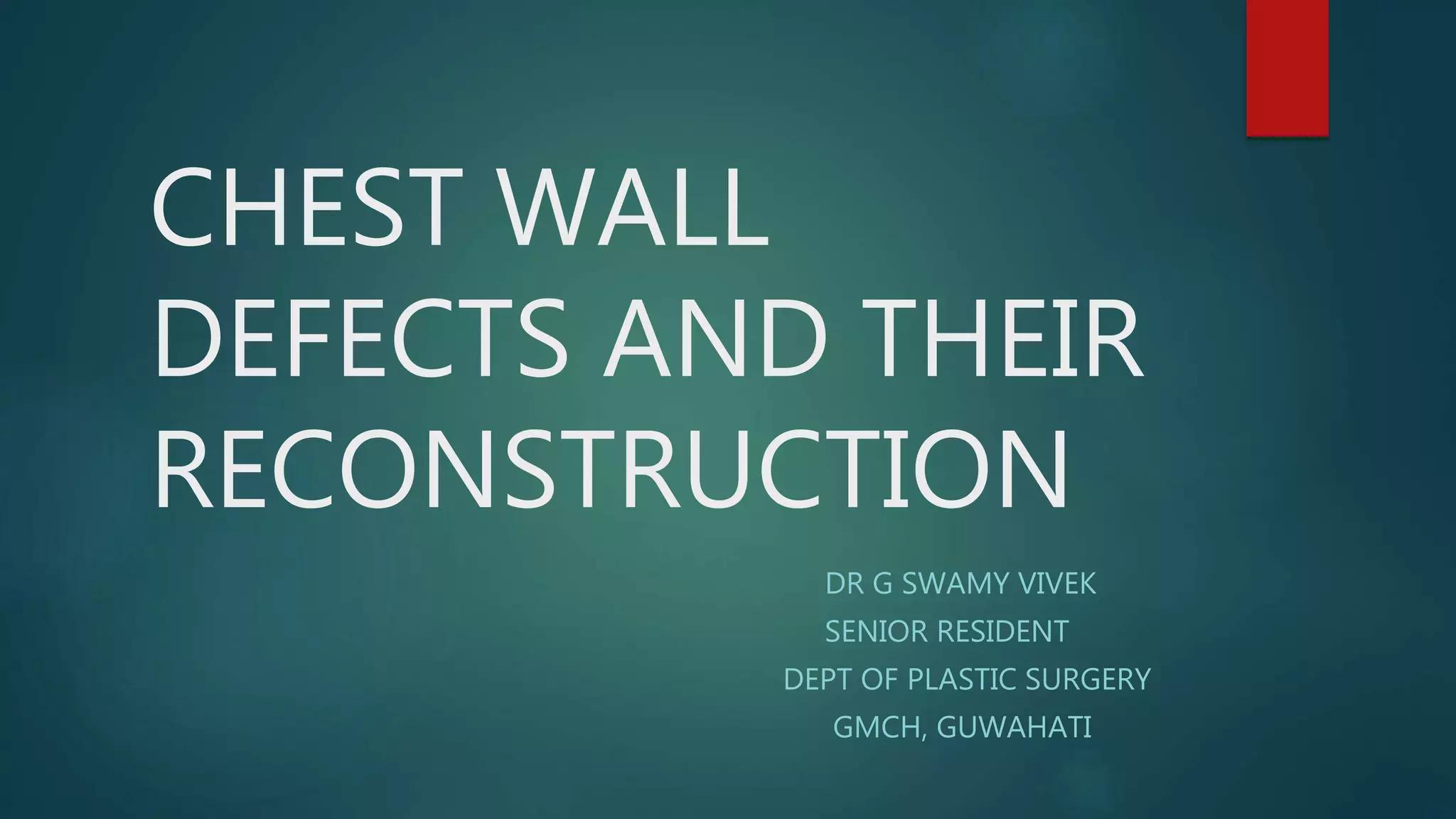 CHEST WALL DEFECTS AND THEIR RECONSTRUCTION

DR G SWAMY VIVEK
SENIOR RESIDENT
DEPT OF PLASTIC SURGERY
GMCH, GUWAHATI